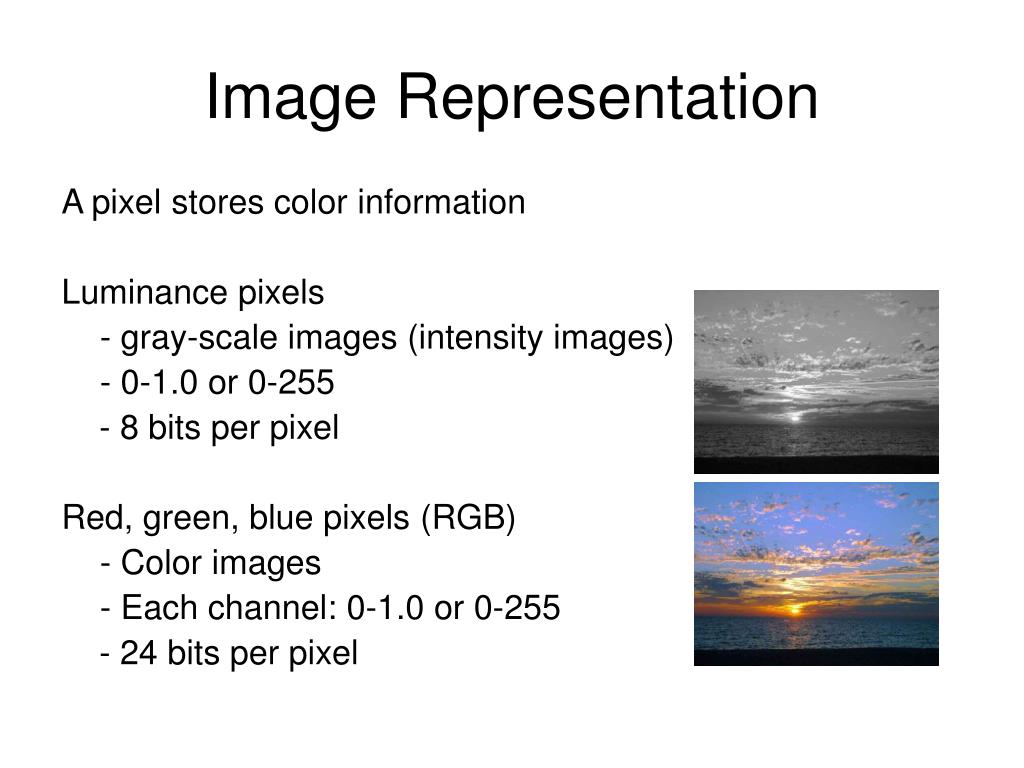 Image Representation

A pixel stores color information

Luminance pixels
- gray-scale images (intensity images)
- 0-1.0 or 0-255
- 8 bits per pixel

Red, green, blue pixels (RGB)
- Color images
- Each channel: 0-1.0 or 0-255
- 24 bits per pixel